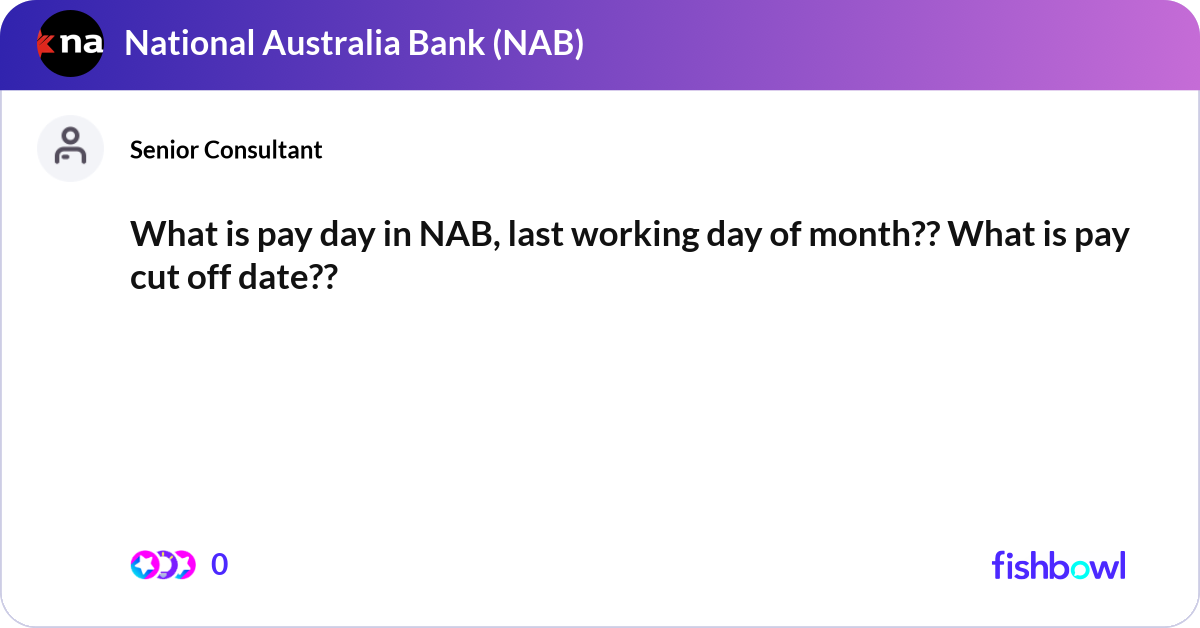 na National Australia Bank (NAB)

Senior Consultant

What is pay day in NAB, last working day of month?? What is pay cut off date??

0

fishbowl